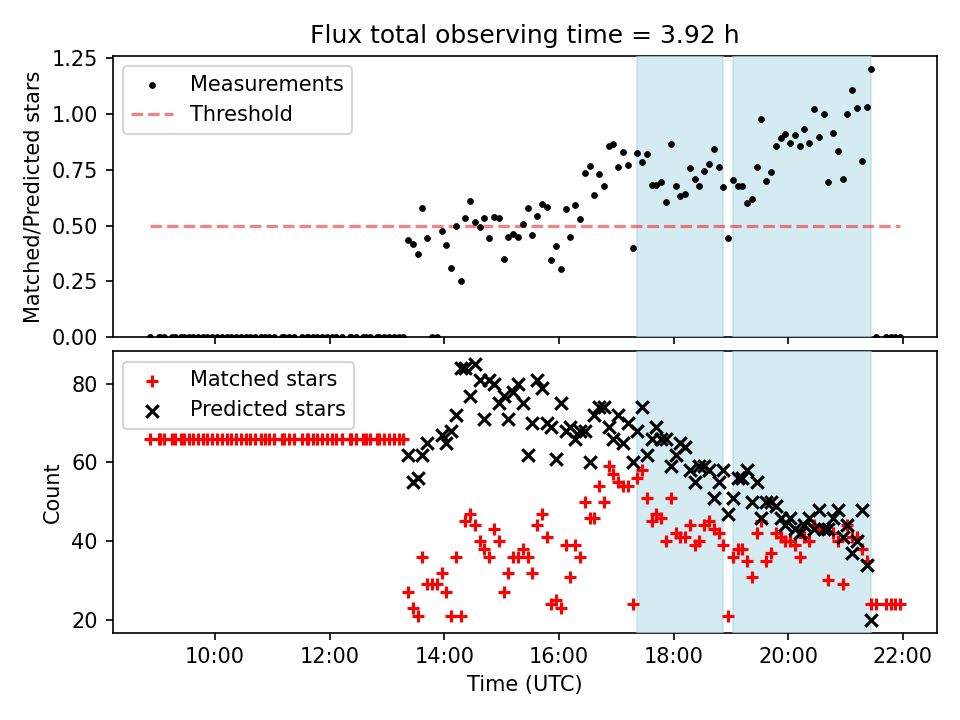 Flux total observing time = 3.92 h

Measurements
Threshold

Matched/Predicted stars

1.25
1.00
0.75
0.50
0.25
0.00

Matched stars
Predicted stars

Count

80
60
40
20

10:00
12:00
14:00
16:00
18:00
20:00
22:00

Time (UTC)